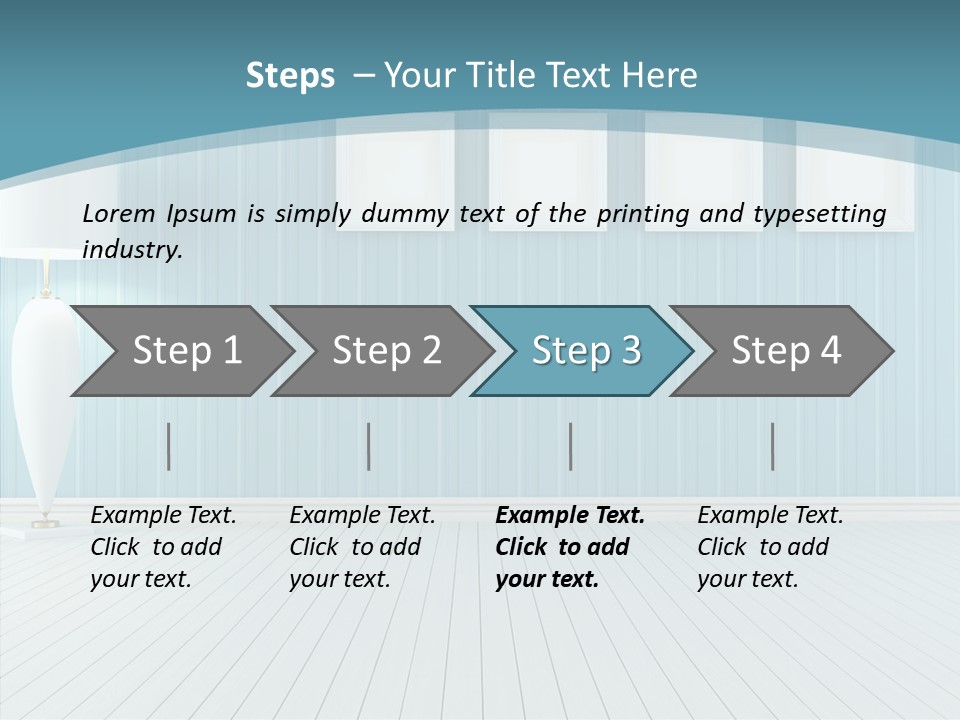 Steps – Your Title Text Here

Lorem Ipsum is simply dummy text of the printing and typesetting industry.

Step 1

Step 2

Step 3

Step 4

Example Text. Click to add your text.

Example Text. Click to add your text.

Example Text. Click to add your text.

Example Text. Click to add your text.